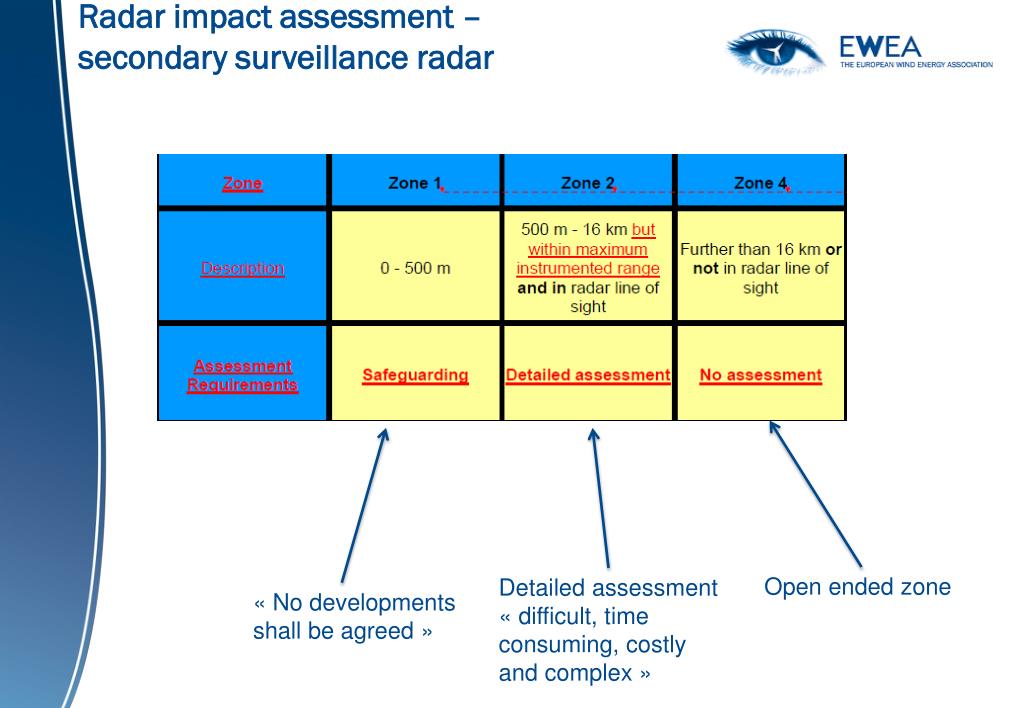 Radar impact assessment – secondary surveillance radar

EWEA
THE EUROPEAN WIND ENERGY ASSOCIATION

| Zone | Zone 1 | Zone 2 | Zone 4 |
|---|---|---|---|
| Description | 0 - 500 m | 500 m - 16 km but within maximum instrumented range and in radar line of sight | Further than 16 km or not in radar line of sight |
| Assessment Requirements | Safeguarding | Detailed assessment | No assessment |

« No developments shall be agreed »

Detailed assessment « difficult, time consuming, costly and complex »

Open ended zone